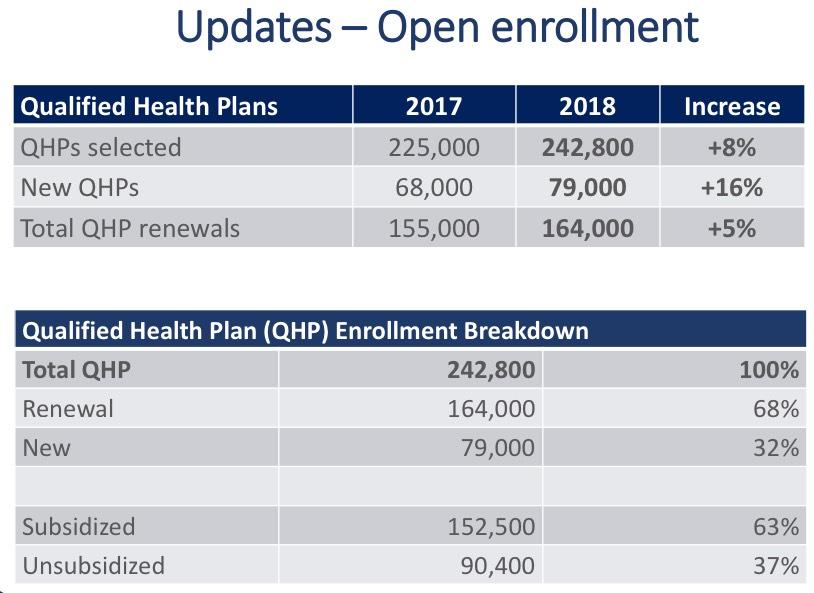 Updates – Open enrollment

| Qualified Health Plans | 2017 | 2018 | Increase |
|---|---|---|---|
| QHPs selected | 225,000 | 242,800 | +8% |
| New QHPs | 68,000 | 79,000 | +16% |
| Total QHP renewals | 155,000 | 164,000 | +5% |

| Qualified Health Plan (QHP) Enrollment Breakdown | | |
|---|---|---|
| Total QHP | 242,800 | 100% |
| Renewal | 164,000 | 68% |
| New | 79,000 | 32% |
| | | |
| Subsidized | 152,500 | 63% |
| Unsubsidized | 90,400 | 37% |